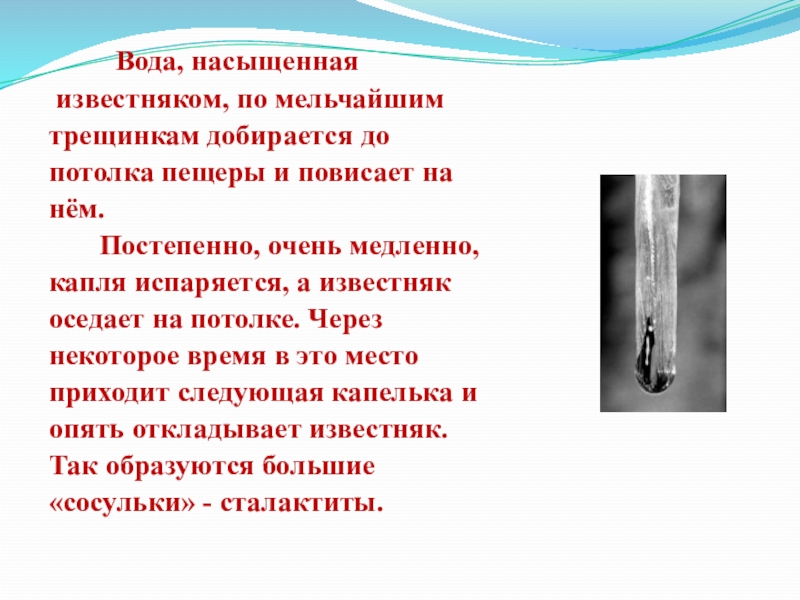 Вода, насыщенная известняком, по мельчайшим трещинкам добирается до потолка пещеры и повисает на нём.

Постепенно, очень медленно, капля испаряется, а известняк оседает на потолке. Через некоторое время в это место приходит следующая капелька и опять откладывает известняк. Так образуются большие «сосульки» - сталактиты.